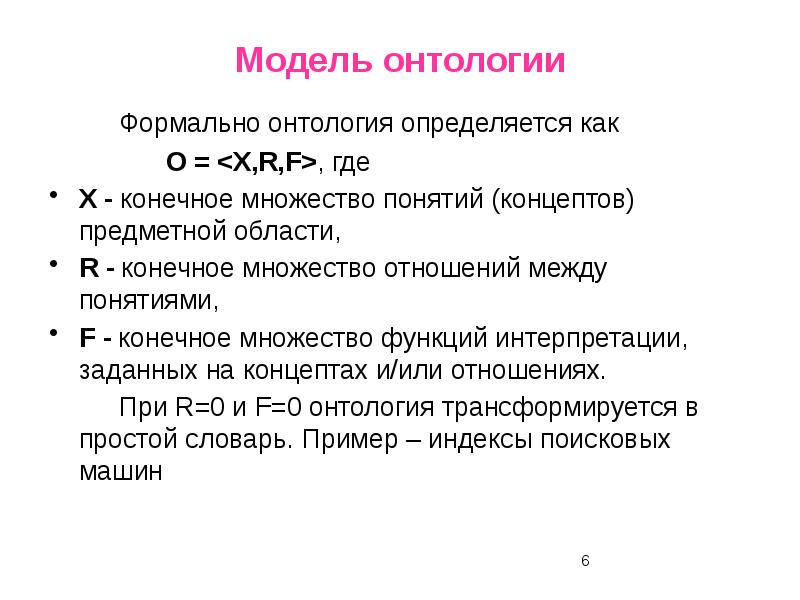 Модель онтологии

Формально онтология определяется как

O = <X,R,F>, где

• X - конечное множество понятий (концептов) предметной области,
• R - конечное множество отношений между понятиями,
• F - конечное множество функций интерпретации, заданных на концептах и/или отношениях.

При R=0 и F=0 онтология трансформируется в простой словарь. Пример – индексы поисковых машин

6